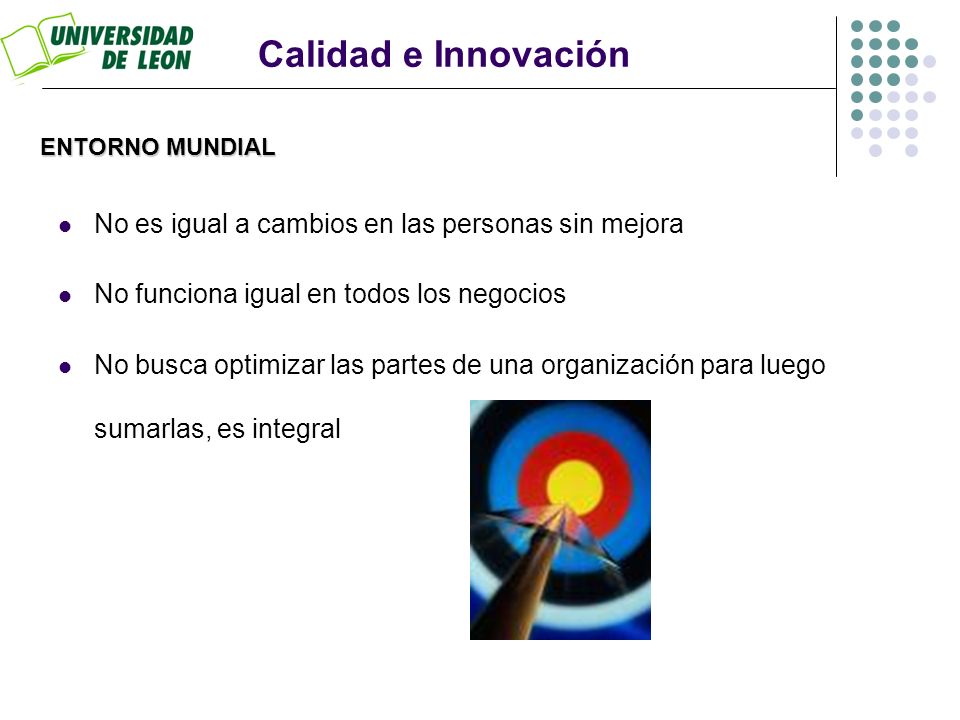 UNIVERSIDAD DE LEON

Calidad e Innovación

ENTORNO MUNDIAL

- No es igual a cambios en las personas sin mejora
- No funciona igual en todos los negocios
- No busca optimizar las partes de una organización para luego sumarlas, es integral